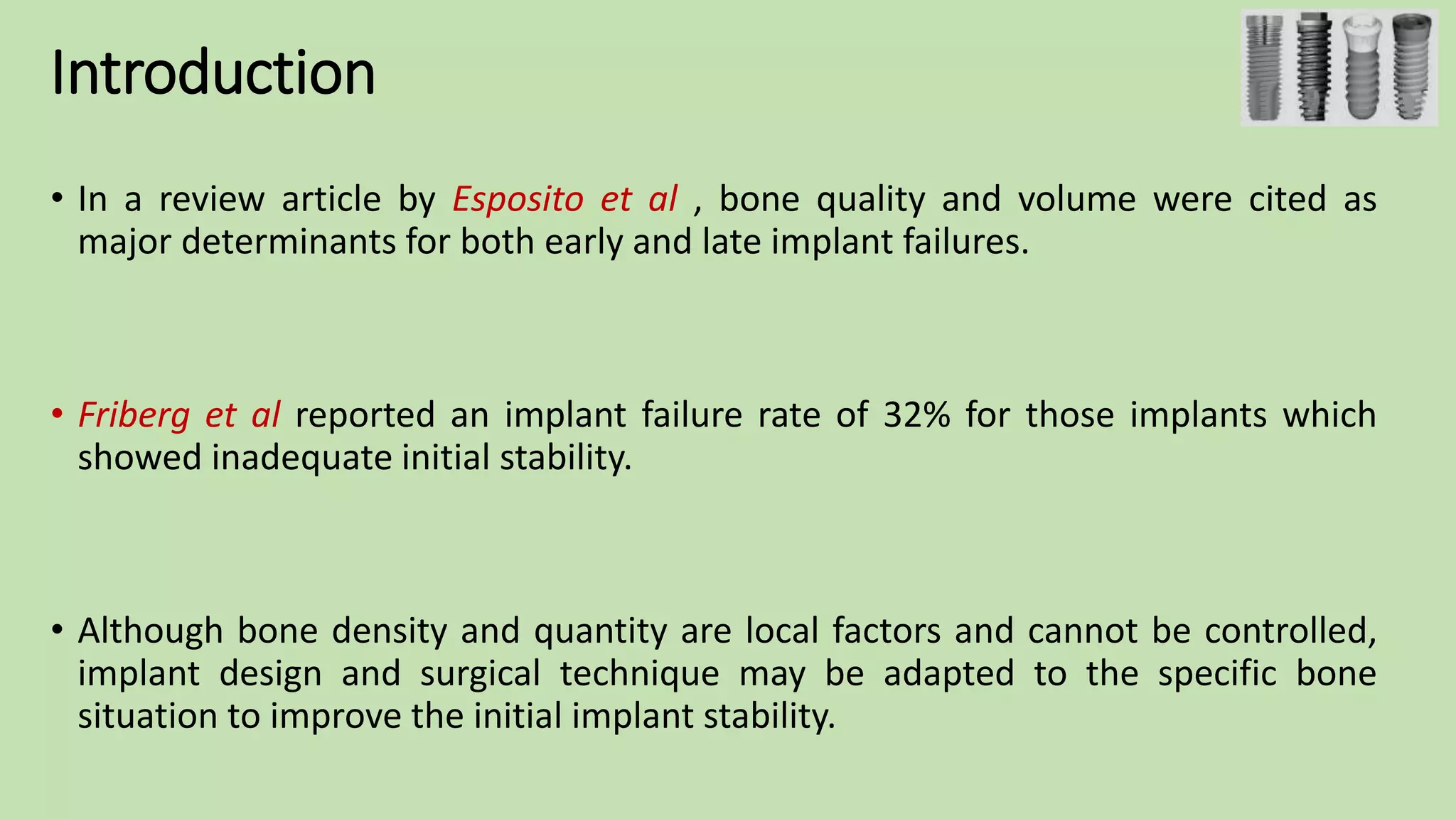 Introduction

• In a review article by Esposito et al , bone quality and volume were cited as major determinants for both early and late implant failures.

• Friberg et al reported an implant failure rate of 32% for those implants which showed inadequate initial stability.

• Although bone density and quantity are local factors and cannot be controlled, implant design and surgical technique may be adapted to the specific bone situation to improve the initial implant stability.